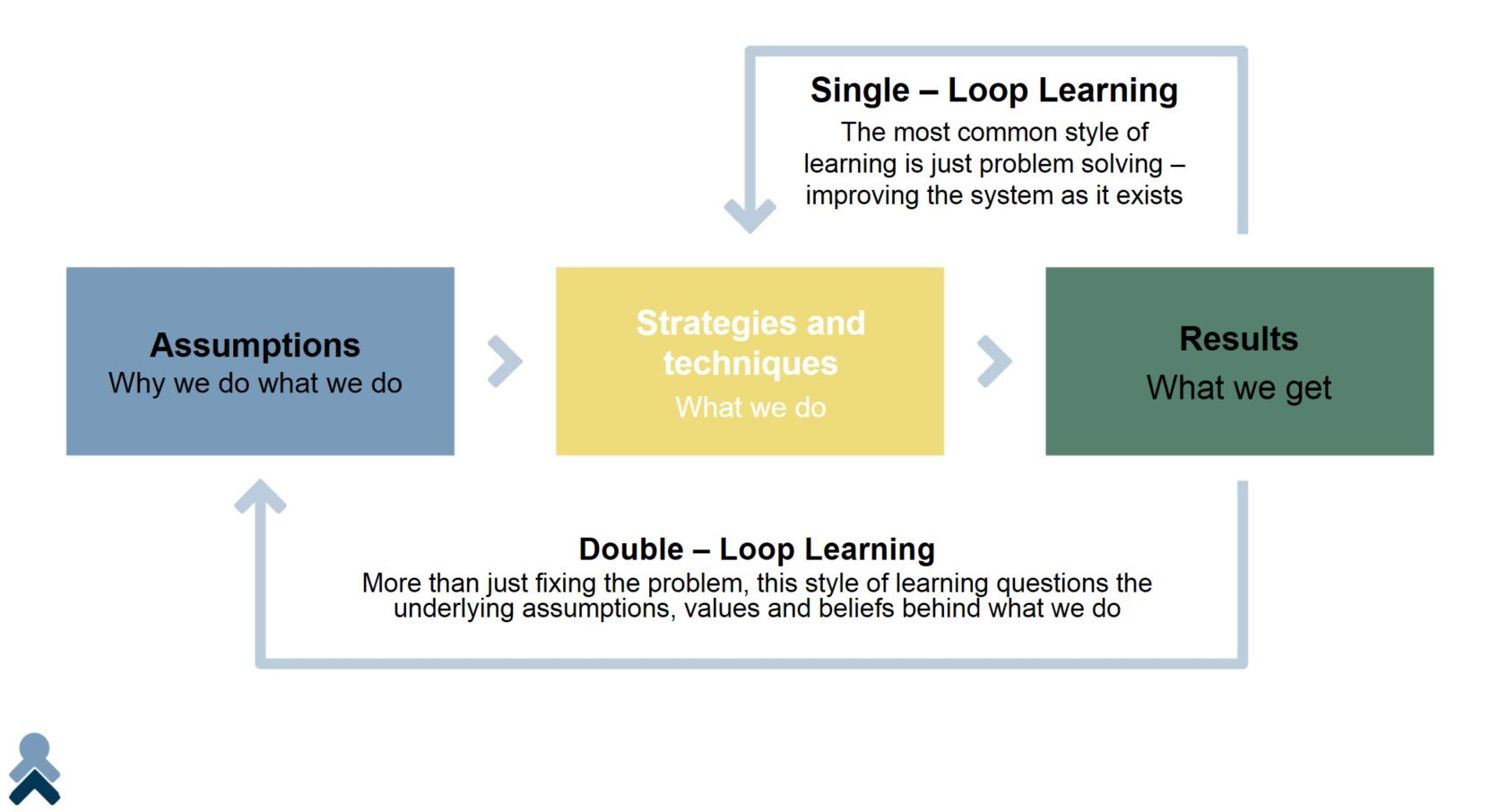 Single – Loop Learning
The most common style of learning is just problem solving – improving the system as it exists

Assumptions
Why we do what we do

Strategies and techniques
What we do

Results
What we get

Double – Loop Learning
More than just fixing the problem, this style of learning questions the underlying assumptions, values and beliefs behind what we do